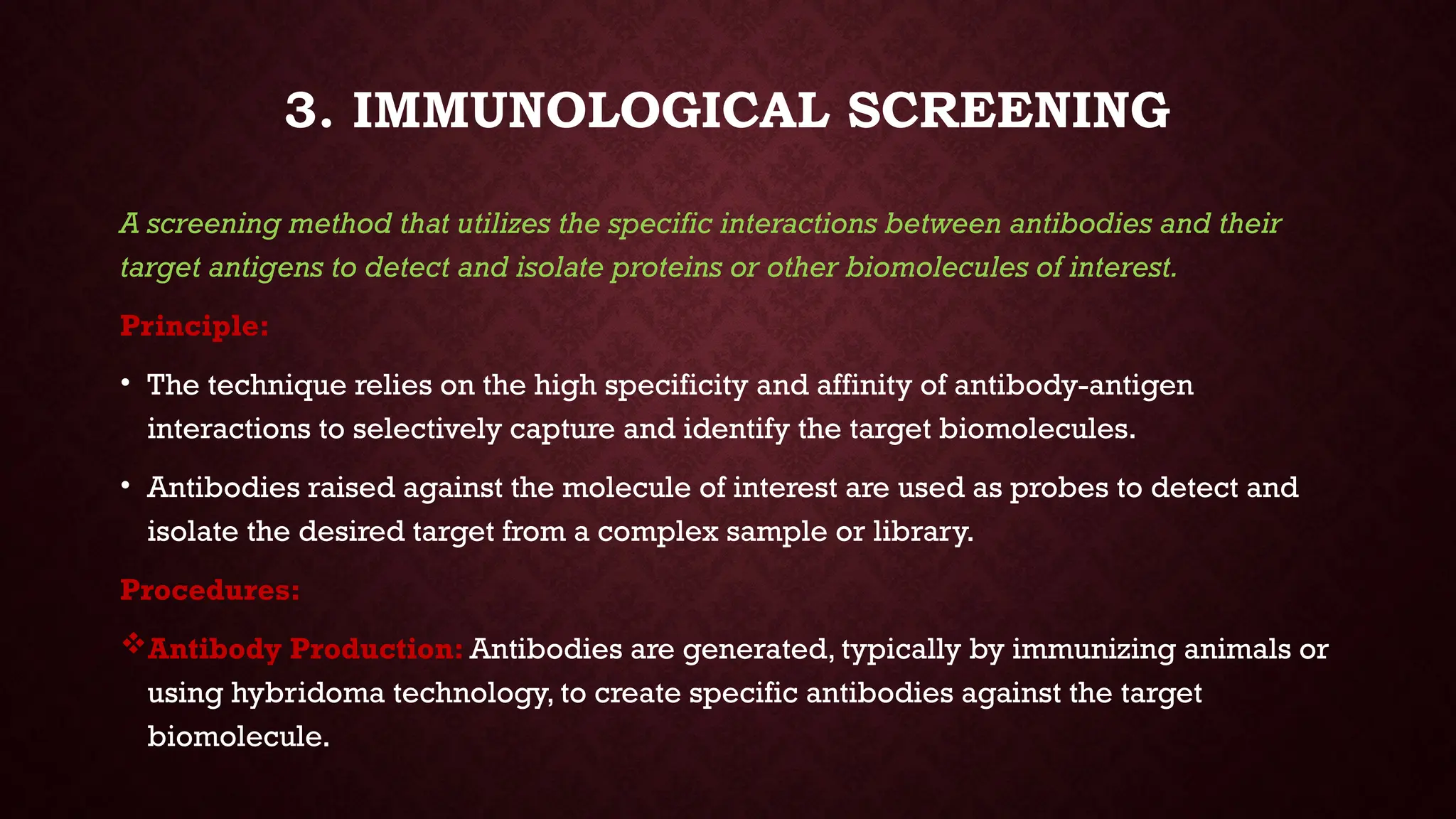 3. IMMUNOLOGICAL SCREENING

A screening method that utilizes the specific interactions between antibodies and their target antigens to detect and isolate proteins or other biomolecules of interest.

Principle:

• The technique relies on the high specificity and affinity of antibody-antigen interactions to selectively capture and identify the target biomolecules.

• Antibodies raised against the molecule of interest are used as probes to detect and isolate the desired target from a complex sample or library.

Procedures:

❖ Antibody Production: Antibodies are generated, typically by immunizing animals or using hybridoma technology, to create specific antibodies against the target biomolecule.